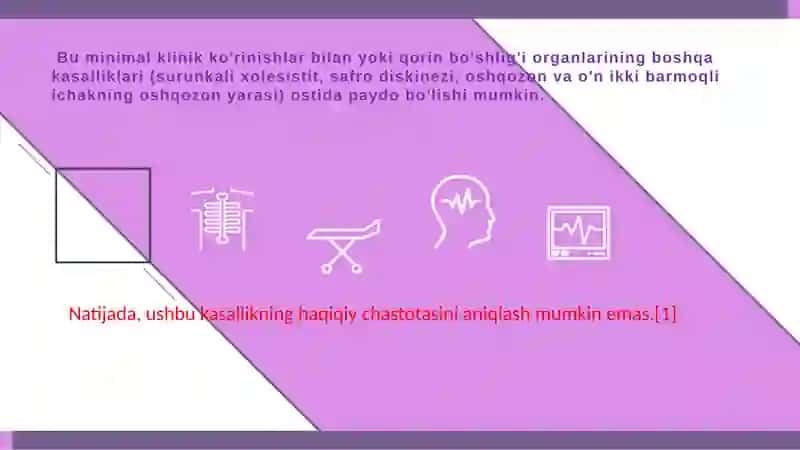 Bu minimal klinik ko'rinishlar bilan yoki qorin bo'shlig'i organlarining boshqa kasalliklari (surunkali xolesistit, safro diskinezi, oshqozon va o'n ikki barmoqli ichakning oshqozon yarasi) ostida paydo bo'lishi mumkin.

Natijada, ushbu kasallikning haqiqiy chastotasini aniqlash mumkin emas.[1]